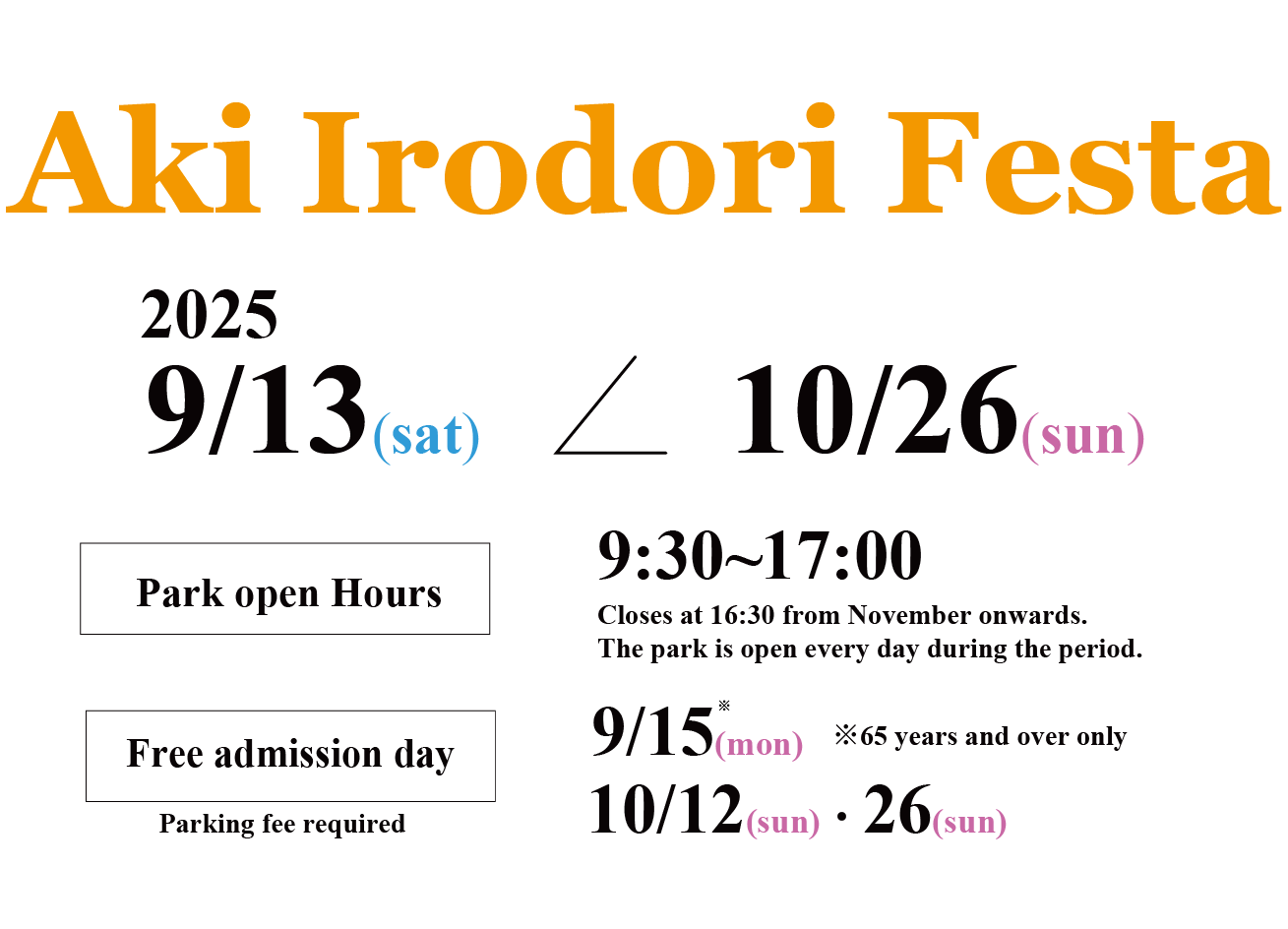 Aki Irodori Festa

2025
9/13(sat) ∠ 10/26(sun)

Park open Hours

9:30~17:00
Closes at 16:30 from November onwards.
The park is open every day during the period.

Free admission day

Parking fee required

9/15※(mon) ※65 years and over only
10/12(sun) · 26(sun)